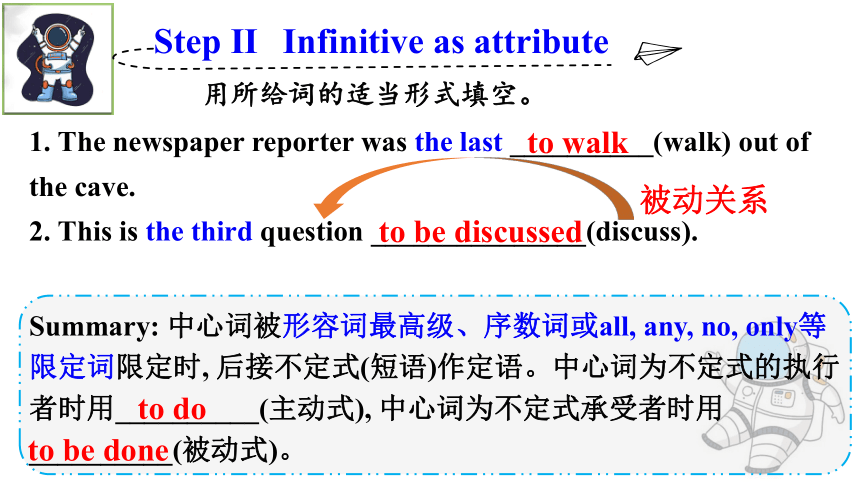 Step II Infinitive as attribute

用所给词的适当形式填空。

1. The newspaper reporter was the last to walk (walk) out of the cave.

被动关系

2. This is the third question to be discussed (discuss).

Summary: 中心词被形容词最高级、序数词或all, any, no, only等限定词限定时, 后接不定式(短语)作定语。中心词为不定式的执行者时用 to do (主动式), 中心词为不定式承受者时用 to be done (被动式)。